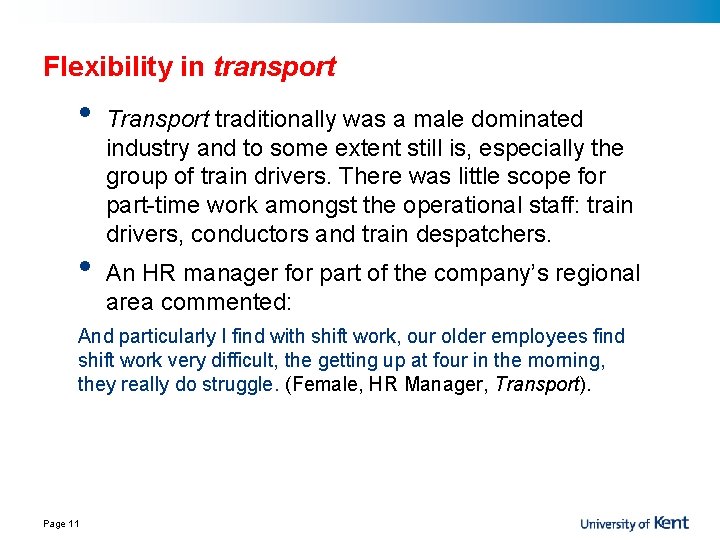 Flexibility in transport

• Transport traditionally was a male dominated industry and to some extent still is, especially the group of train drivers. There was little scope for part-time work amongst the operational staff: train drivers, conductors and train despatchers.

• An HR manager for part of the company's regional area commented:

And particularly I find with shift work, our older employees find shift work very difficult, the getting up at four in the morning, they really do struggle. (Female, HR Manager, Transport).

Page 11

University of Kent